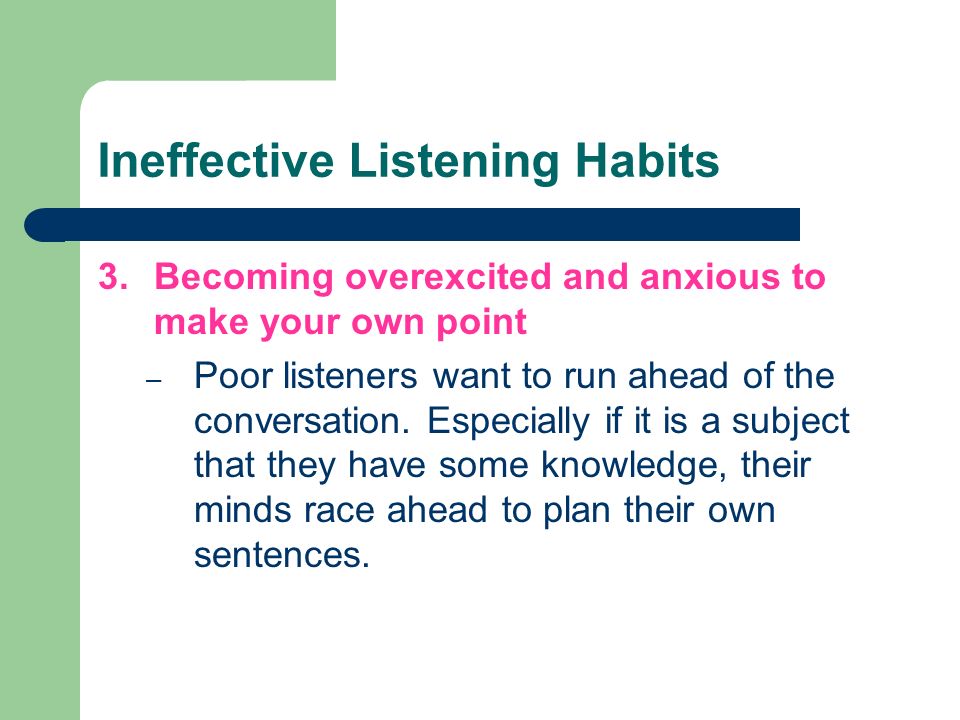 Ineffective Listening Habits

3. Becoming overexcited and anxious to make your own point

– Poor listeners want to run ahead of the conversation. Especially if it is a subject that they have some knowledge, their minds race ahead to plan their own sentences.